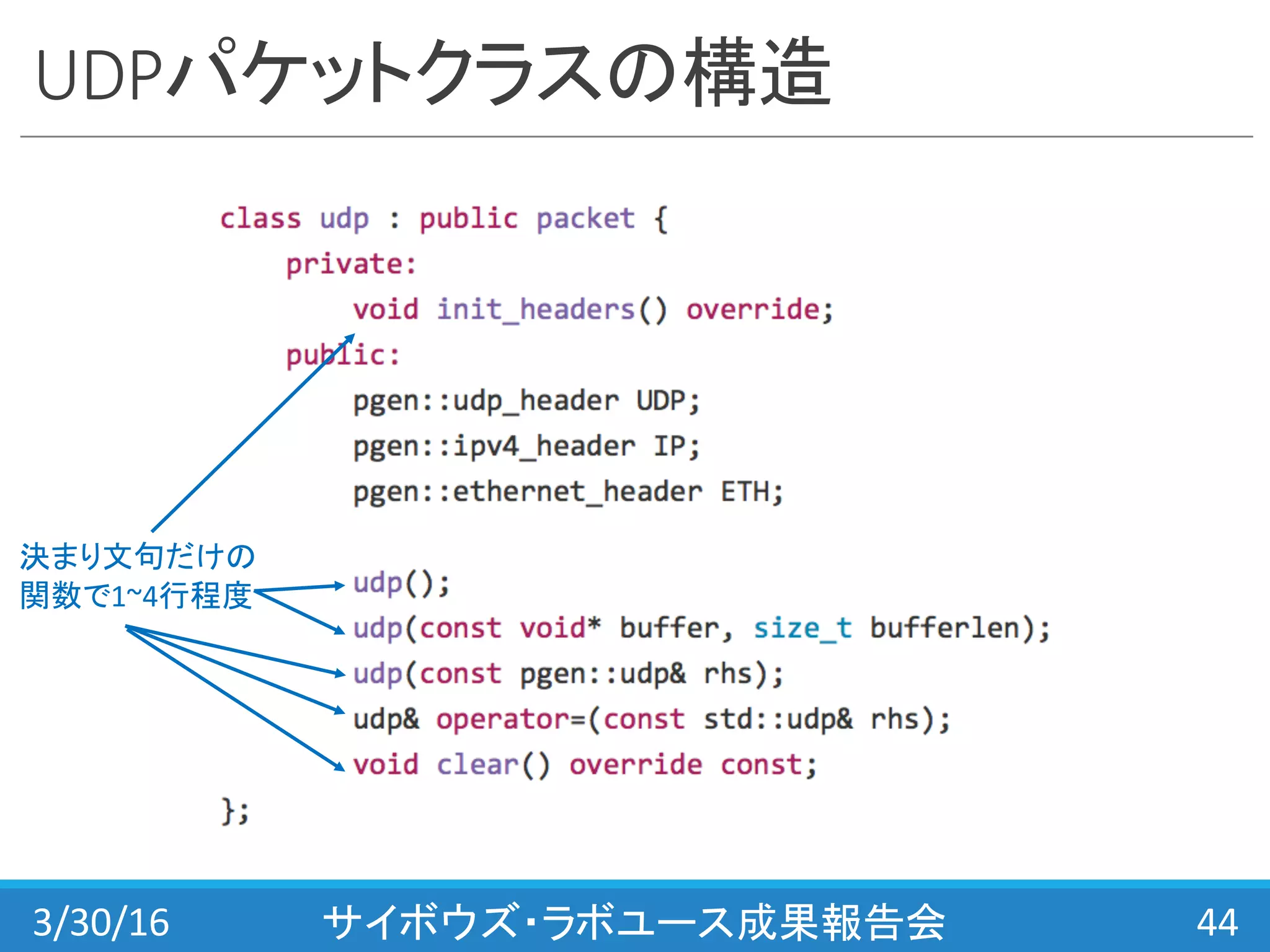 UDPパケットクラスの構造

class udp : public packet {
    private:
        void init_headers() override;
    public:
        pgen::udp_header UDP;
        pgen::ipv4_header IP;
        pgen::ethernet_header ETH;

        udp();
        udp(const void* buffer, size_t bufferlen);
        udp(const pgen::udp& rhs);
        udp& operator=(const std::udp& rhs);
        void clear() override const;
};

決まり文句だけの関数で1~4行程度

3/30/16　サイボウズ･ラボユース成果報告会　44